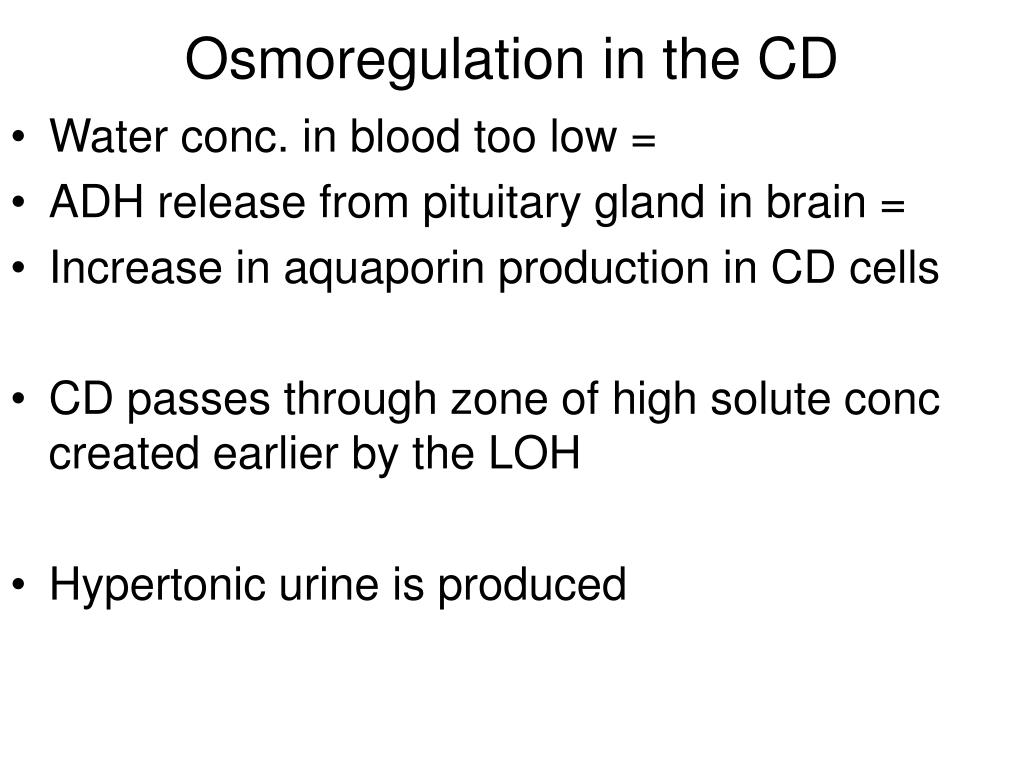 Osmoregulation in the CD

• Water conc. in blood too low =
• ADH release from pituitary gland in brain =
• Increase in aquaporin production in CD cells

• CD passes through zone of high solute conc created earlier by the LOH

• Hypertonic urine is produced